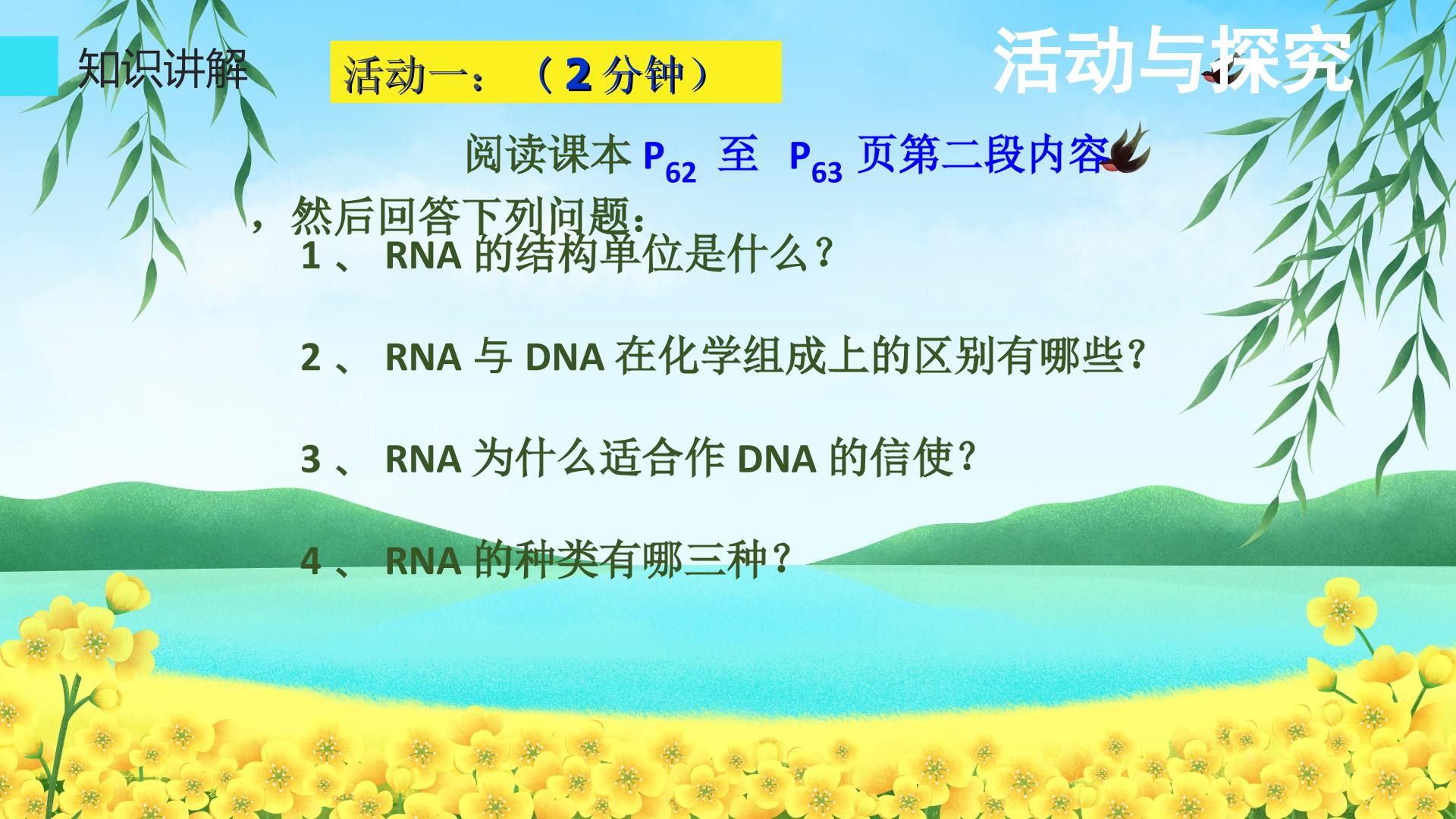 知识讲解

活动一：（2分钟）

活动与探究

阅读课本$P_{62}$至$P_{63}$页第二段内容，然后回答下列问题：

1、RNA的结构单位是什么？

2、RNA与DNA在化学组成上的区别有哪些？

3、RNA为什么适合作DNA的信使？

4、RNA的种类有哪三种？